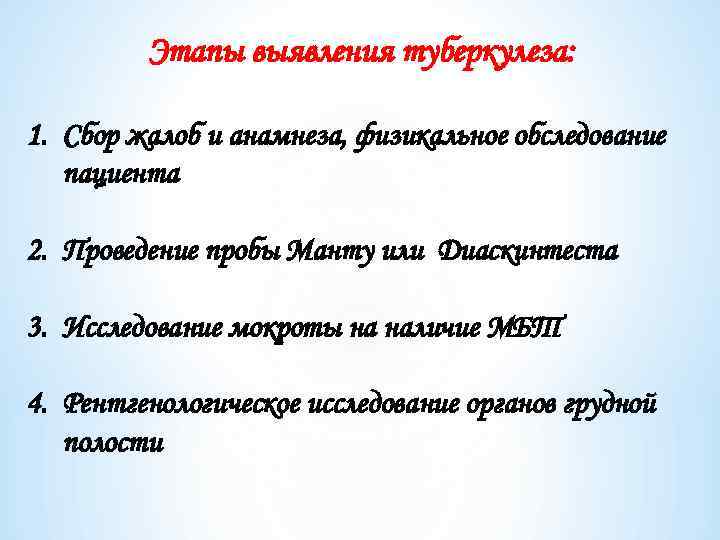 Этапы выявления туберкулеза:

1. Сбор жалоб и анамнеза, физикальное обследование пациента

2. Проведение пробы Манту или Диаскинтеста

3. Исследование мокроты на наличие МБТ

4. Рентгенологическое исследование органов грудной полости